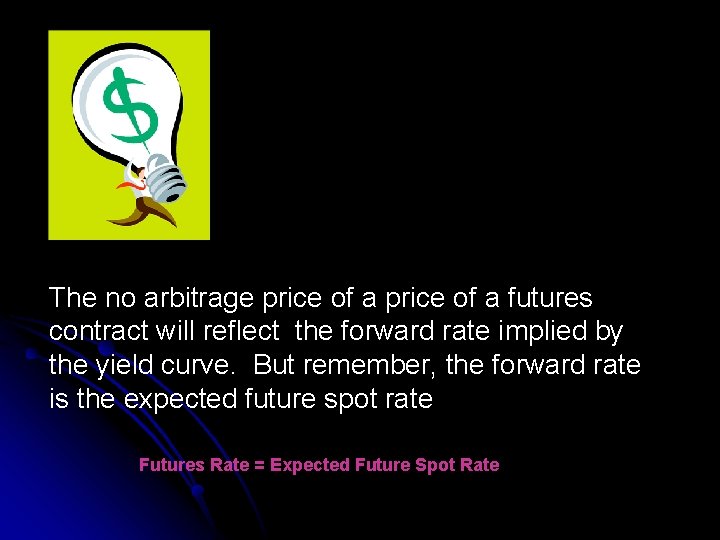 $

The no arbitrage price of a price of a futures contract will reflect the forward rate implied by the yield curve. But remember, the forward rate is the expected future spot rate

Futures Rate = Expected Future Spot Rate